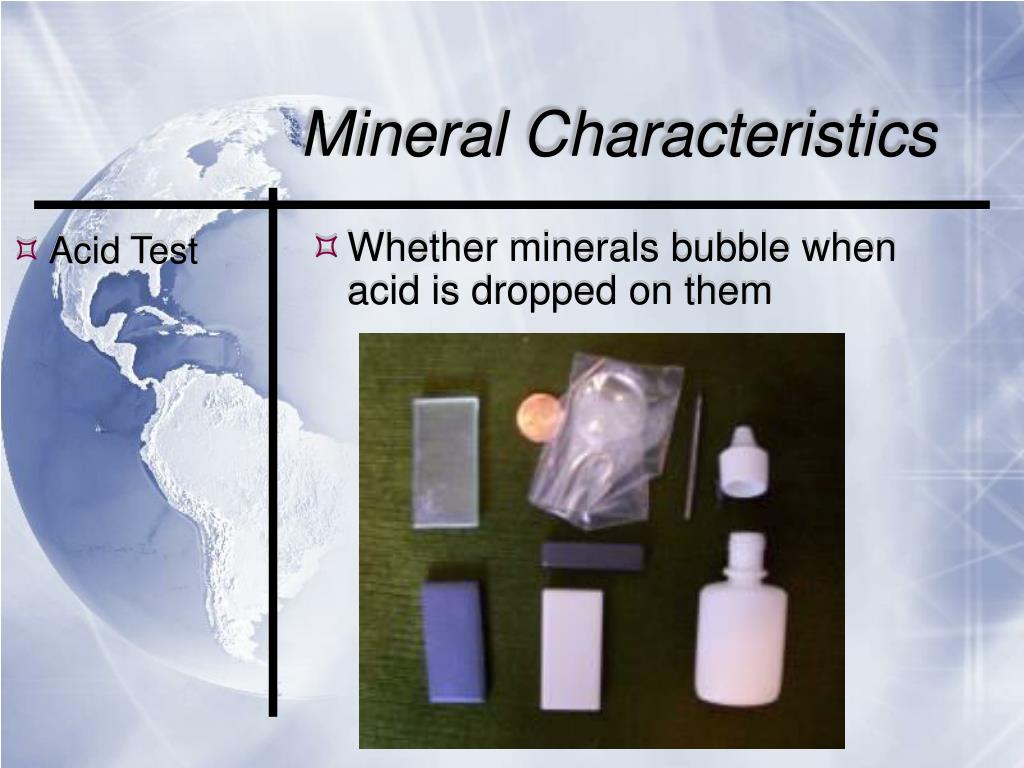 Mineral Characteristics

Acid Test

Whether minerals bubble when acid is dropped on them